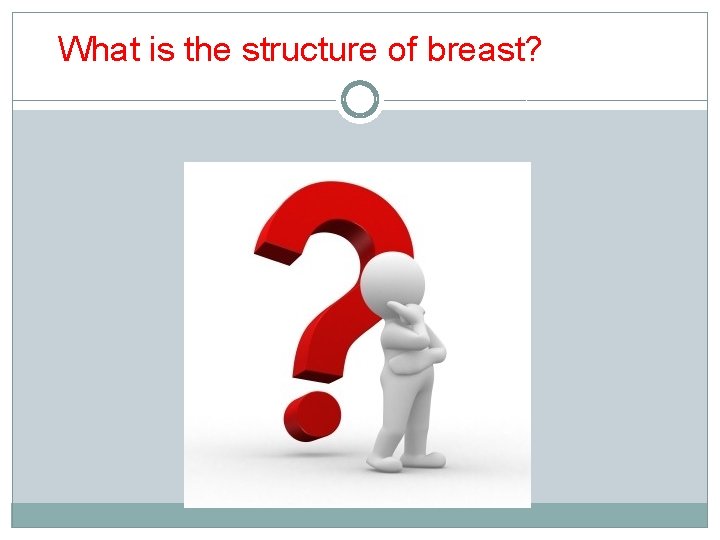 What is the structure of breast?